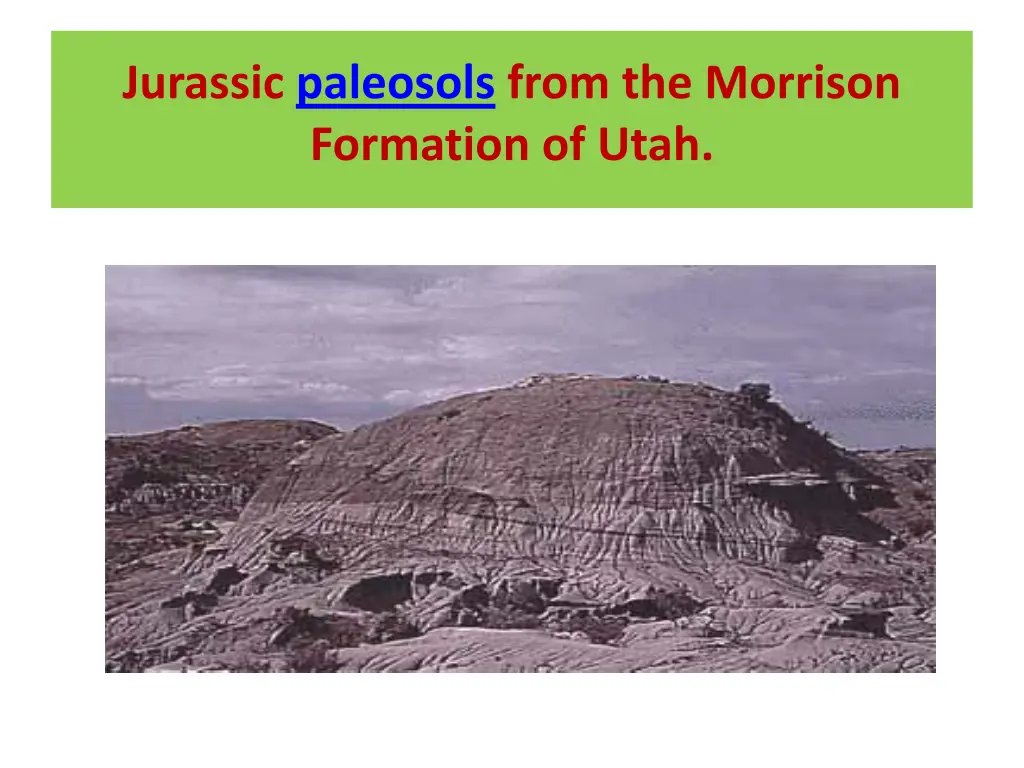 Jurassic paleosols from the Morrison Formation of Utah.